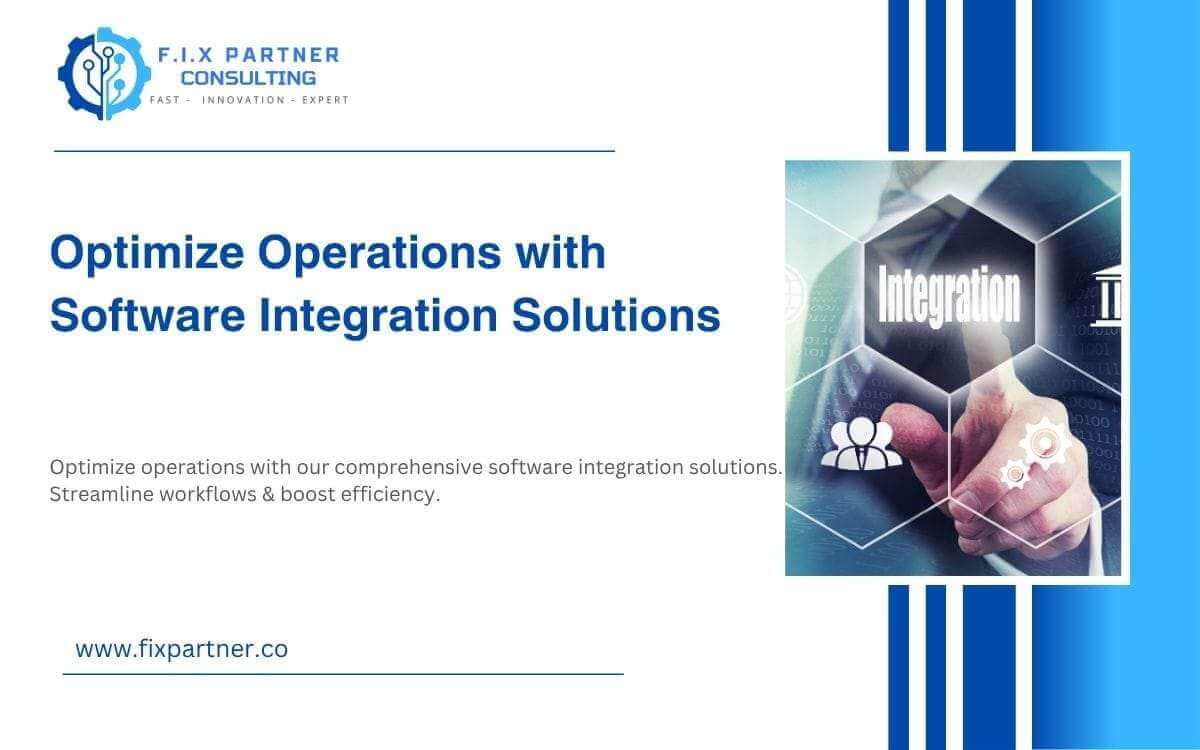 F.I.X PARTNER
CONSULTING
FAST - INNOVATION - EXPERT

Optimize Operations with Software Integration Solutions

Integration

Optimize operations with our comprehensive software integration solutions. Streamline workflows & boost efficiency.

www.fixpartner.co